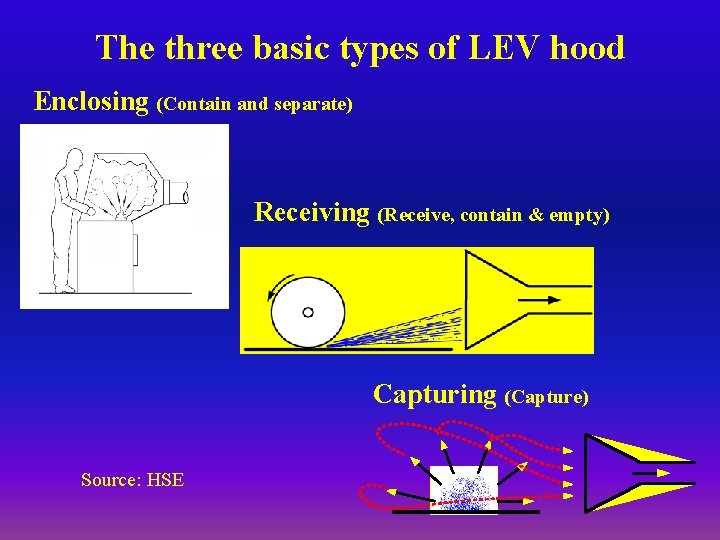 The three basic types of LEV hood

Enclosing (Contain and separate)

Receiving (Receive, contain & empty)

Capturing (Capture)

Source: HSE